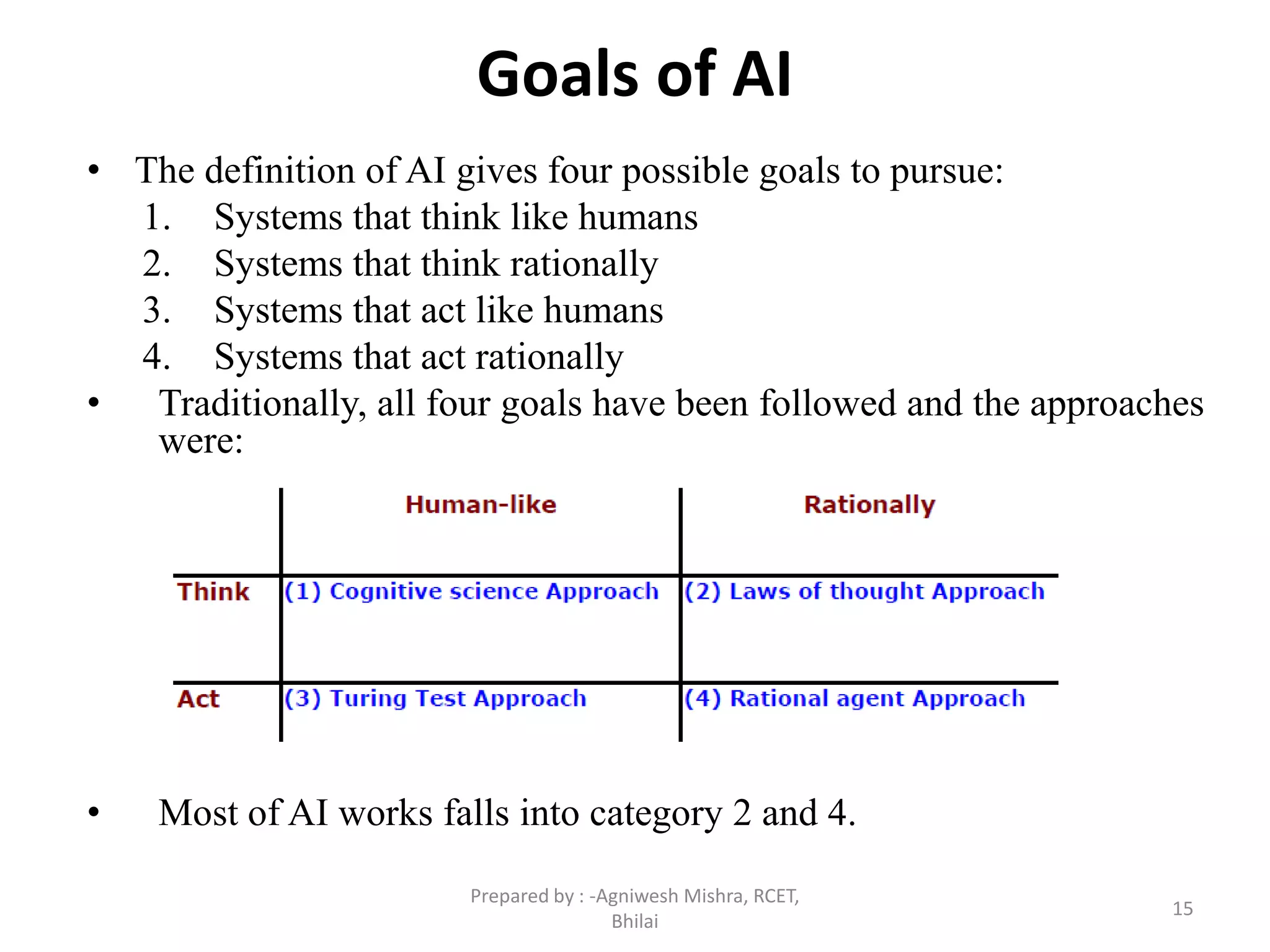 Goals of AI

• The definition of AI gives four possible goals to pursue:
1. Systems that think like humans
2. Systems that think rationally
3. Systems that act like humans
4. Systems that act rationally
• Traditionally, all four goals have been followed and the approaches were:

| | Human-like | Rationally |
|---|---|---|
| Think | (1) Cognitive science Approach | (2) Laws of thought Approach |
| Act | (3) Turing Test Approach | (4) Rational agent Approach |

• Most of AI works falls into category 2 and 4.

Prepared by : -Agniwesh Mishra, RCET, Bhilai

15